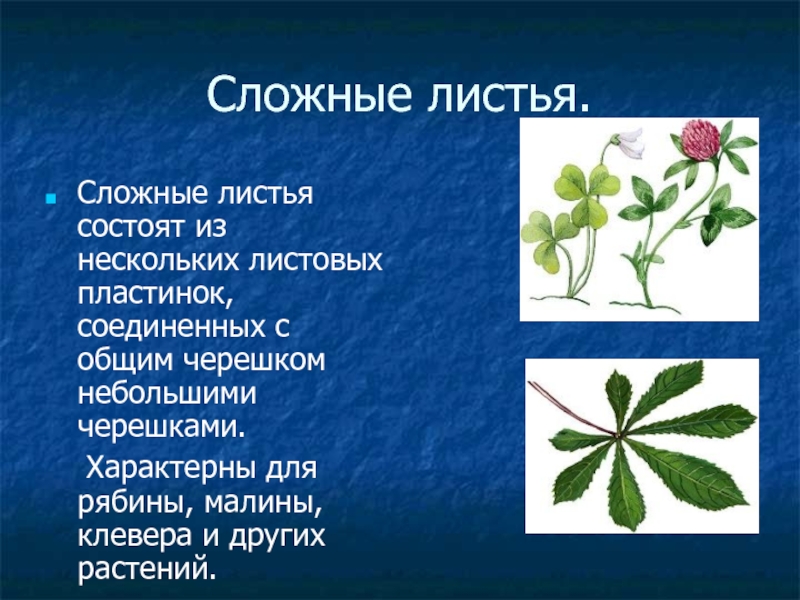 Сложные листья.

Сложные листья состоят из нескольких листовых пластинок, соединенных с общим черешком небольшими черешками.

Характерны для рябины, малины, клевера и других растений.